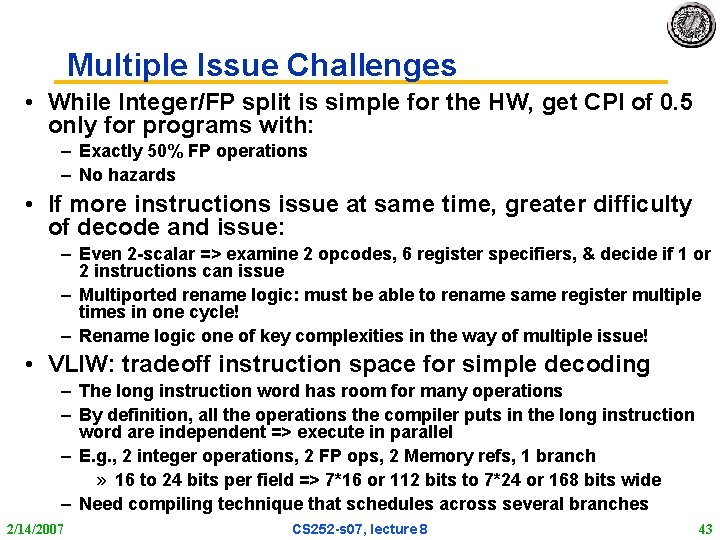 Multiple Issue Challenges

• While Integer/FP split is simple for the HW, get CPI of 0.5 only for programs with:
– Exactly 50% FP operations
– No hazards

• If more instructions issue at same time, greater difficulty of decode and issue:
– Even 2-scalar => examine 2 opcodes, 6 register specifiers, & decide if 1 or 2 instructions can issue
– Multiported rename logic: must be able to rename same register multiple times in one cycle!
– Rename logic one of key complexities in the way of multiple issue!

• VLIW: tradeoff instruction space for simple decoding
– The long instruction word has room for many operations
– By definition, all the operations the compiler puts in the long instruction word are independent => execute in parallel
– E.g., 2 integer operations, 2 FP ops, 2 Memory refs, 1 branch
» 16 to 24 bits per field => 7*16 or 112 bits to 7*24 or 168 bits wide
– Need compiling technique that schedules across several branches

2/14/2007 CS252-s07, lecture 8 43